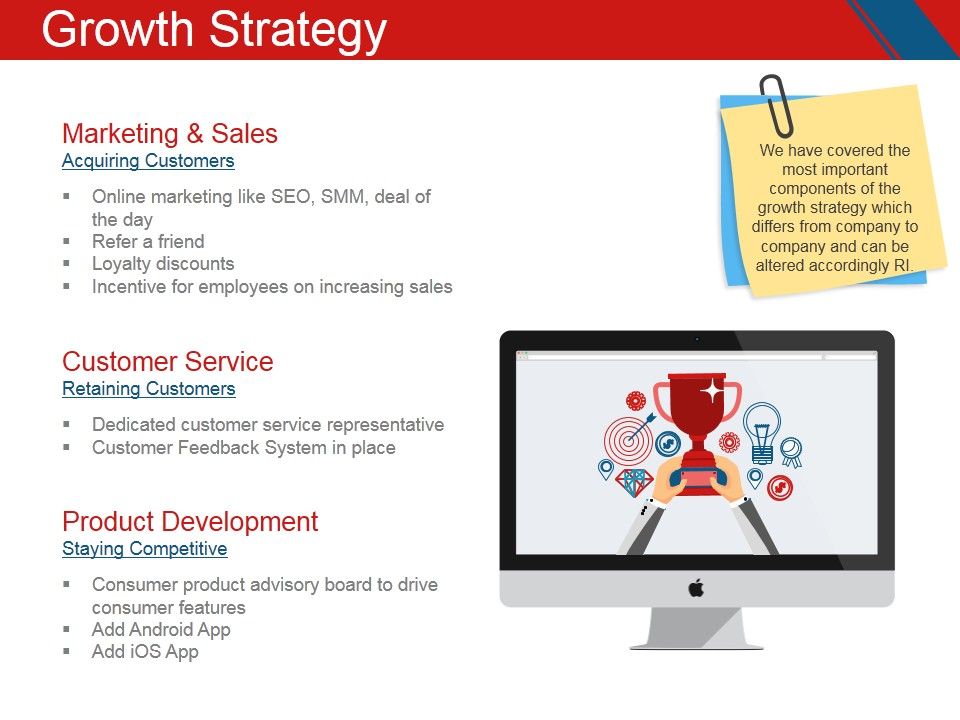 Growth Strategy

Marketing & Sales
Acquiring Customers

- Online marketing like SEO, SMM, deal of the day
- Refer a friend
- Loyalty discounts
- Incentive for employees on increasing sales

Customer Service
Retaining Customers

- Dedicated customer service representative
- Customer Feedback System in place

Product Development
Staying Competitive

- Consumer product advisory board to drive consumer features
- Add Android App
- Add iOS App

We have covered the most important components of the growth strategy which differs from company to company and can be altered accordingly RI.